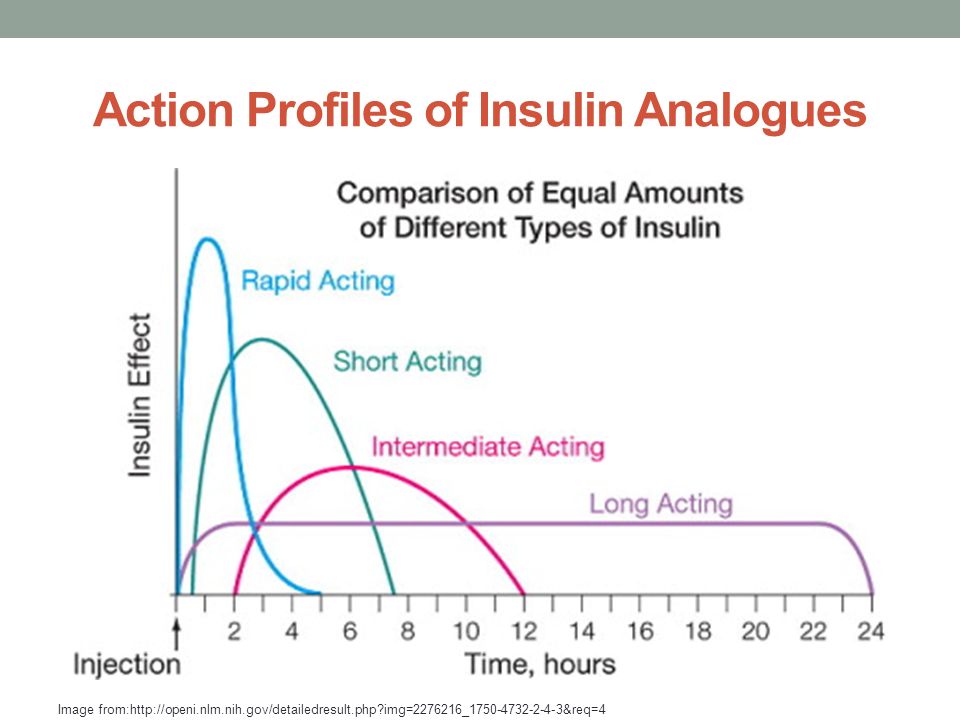 Action Profiles of Insulin Analogues

Comparison of Equal Amounts of Different Types of Insulin

Insulin Effect

Rapid Acting

Short Acting

Intermediate Acting

Long Acting

2 4 6 8 10 12 14 16 18 20 22 24

Injection

Time, hours

Image from:http://openi.nlm.nih.gov/detailedresult.php?img=2276216_1750-4732-2-4-3&req=4